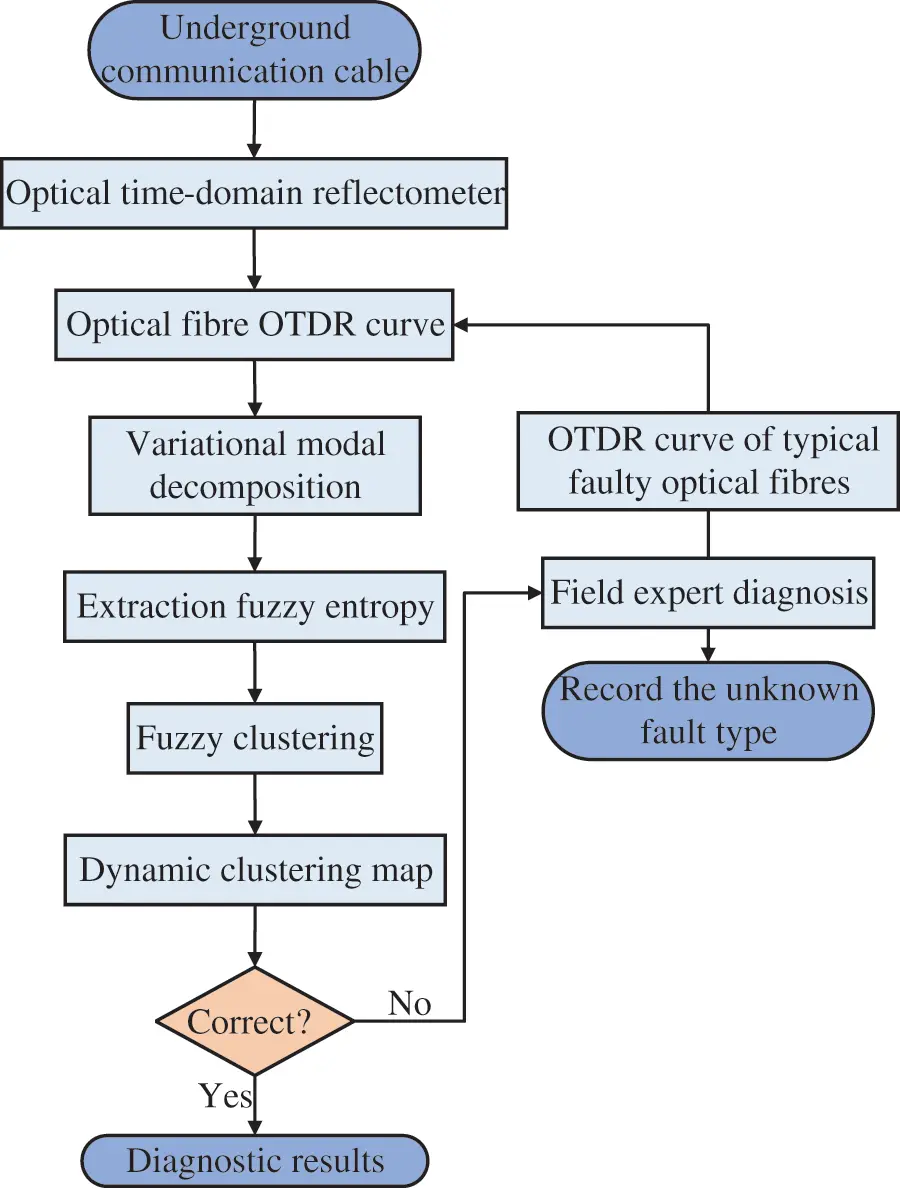 Underground communication cable

Optical time-domain reflectometer

Optical fibre OTDR curve

Variational modal decomposition

Extraction fuzzy entropy

Fuzzy clustering

Dynamic clustering map

Correct?

No

Yes

Diagnostic results

OTDR curve of typical faulty optical fibres

Field expert diagnosis

Record the unknown fault type